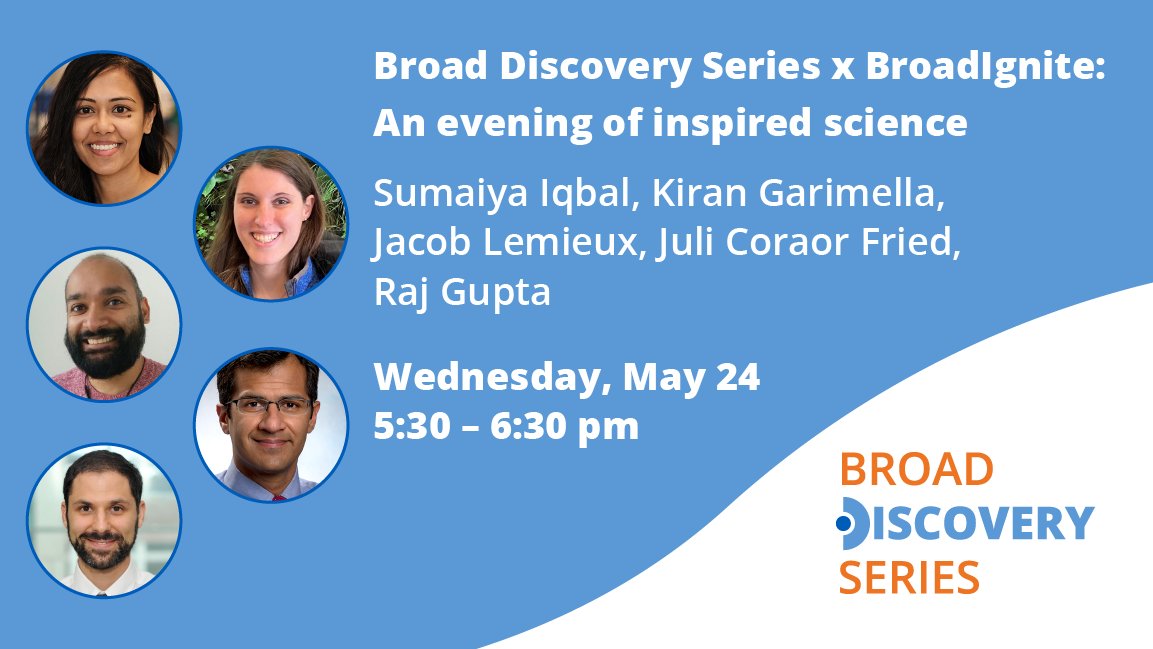 Broad Discovery Series x BroadIgnite: An evening of inspired science

Sumaiya Iqbal, Kiran Garimella, Jacob Lemieux, Juli Coraor Fried, Raj Gupta

Wednesday, May 24
5:30 – 6:30 pm

BROAD
DISCOVERY
SERIES